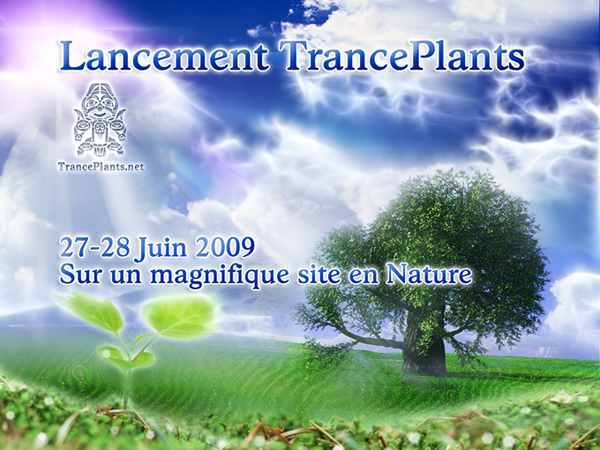 Lancement TrancePlants

TrancePlants.net

27-28 Juin 2009
Sur un magnifique site en Nature